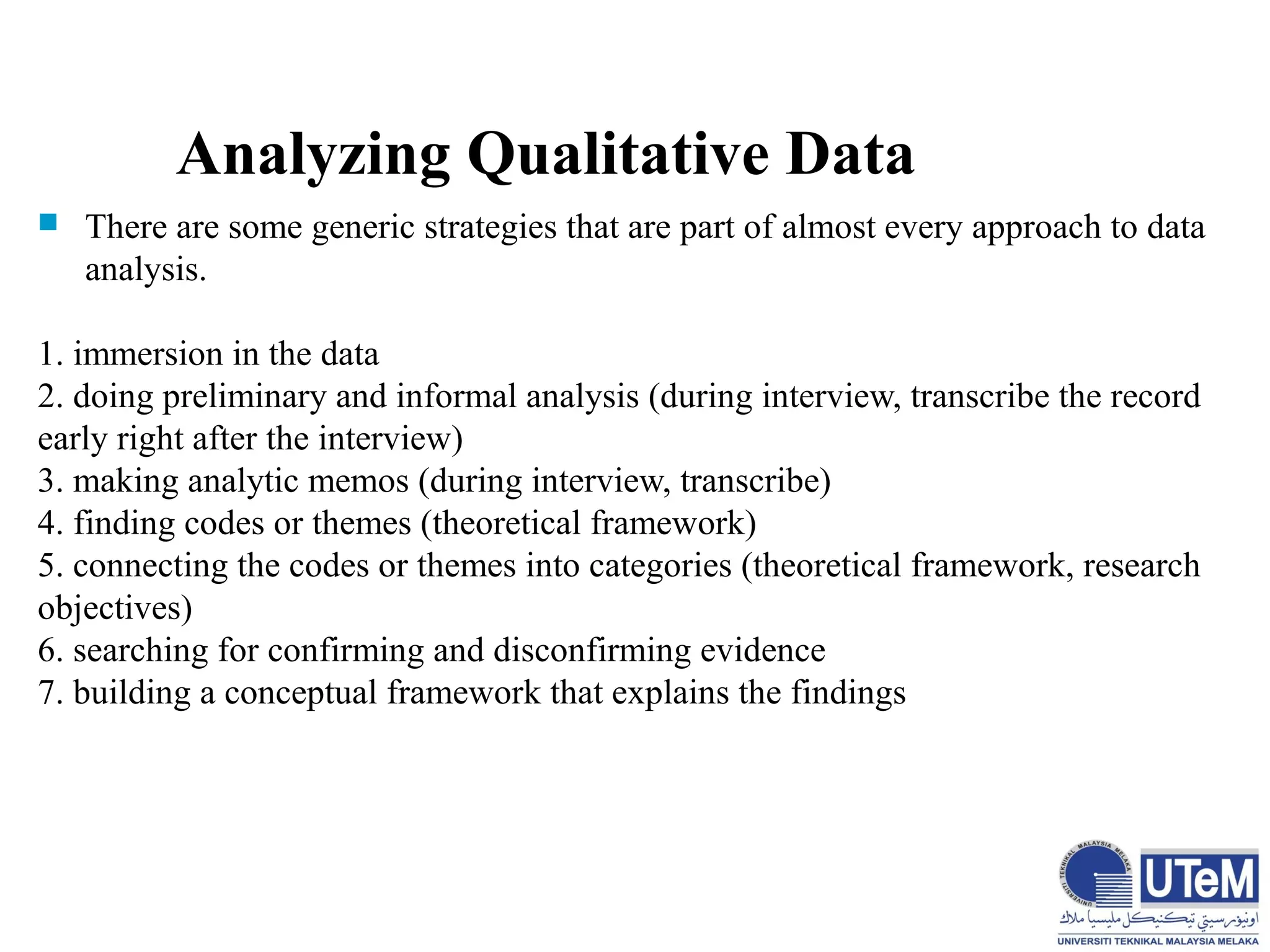 Analyzing Qualitative Data

There are some generic strategies that are part of almost every approach to data analysis.

1. immersion in the data
2. doing preliminary and informal analysis (during interview, transcribe the record early right after the interview)
3. making analytic memos (during interview, transcribe)
4. finding codes or themes (theoretical framework)
5. connecting the codes or themes into categories (theoretical framework, research objectives)
6. searching for confirming and disconfirming evidence
7. building a conceptual framework that explains the findings

UNIVERSITI TEKNIKAL MALAYSIA MELAKA

UTeM

اونيۏرسيتي تيكنيكل مليسيا ملاك

UNIVERSITI TEKNIKAL MALAYSIA MELAKA